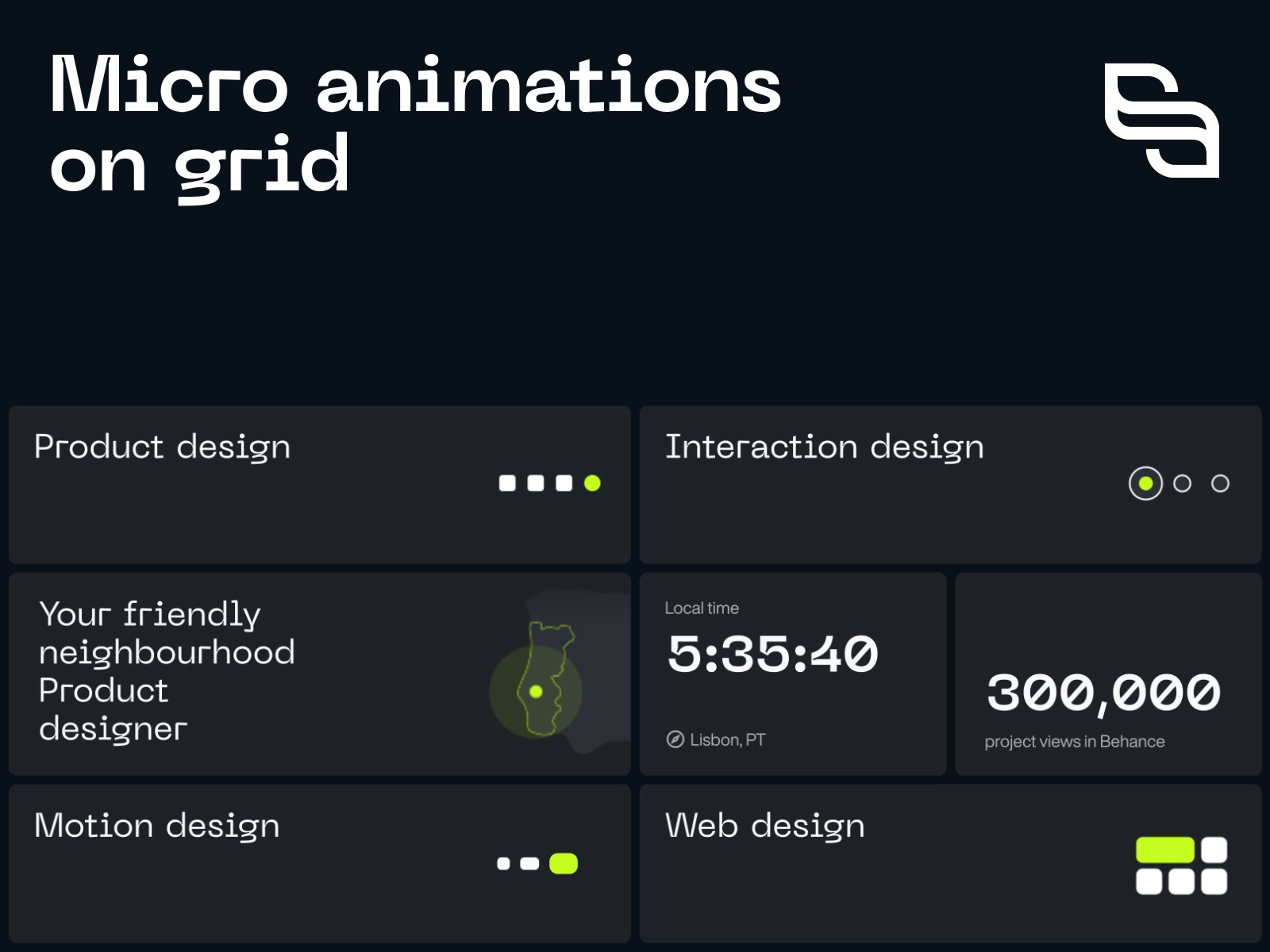 Micro animations on grid

Product design

Interaction design

Your friendly neighbourhood Product designer

Local time
5:35:40
Lisbon, PT

300,000
project views in Behance

Motion design

Web design